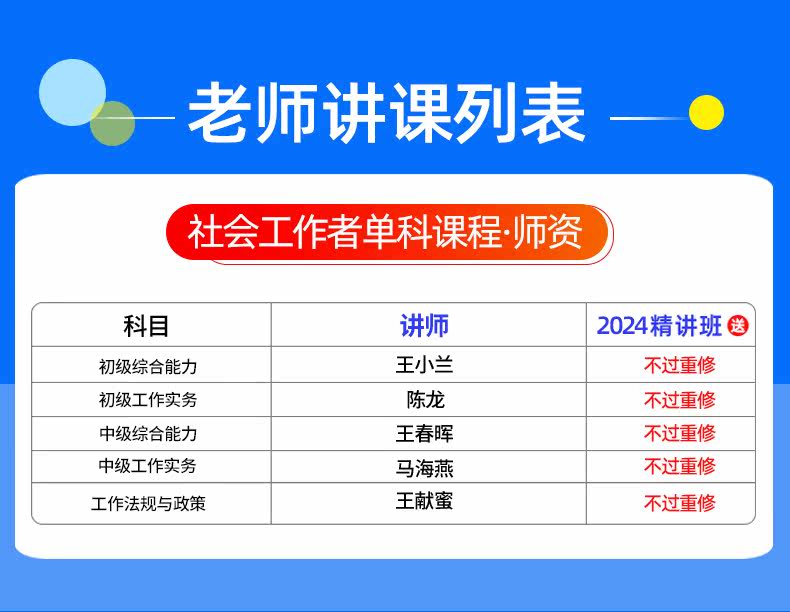 老师讲课列表

社会工作者单科课程·师资

| 科目 | 讲师 | 2024精讲班 送 |
|---|---|---|
| 初级综合能力 | 王小兰 | 不过重修 |
| 初级工作实务 | 陈龙 | 不过重修 |
| 中级综合能力 | 王春晖 | 不过重修 |
| 中级工作实务 | 马海燕 | 不过重修 |
| 工作法规与政策 | 王献蜜 | 不过重修 |